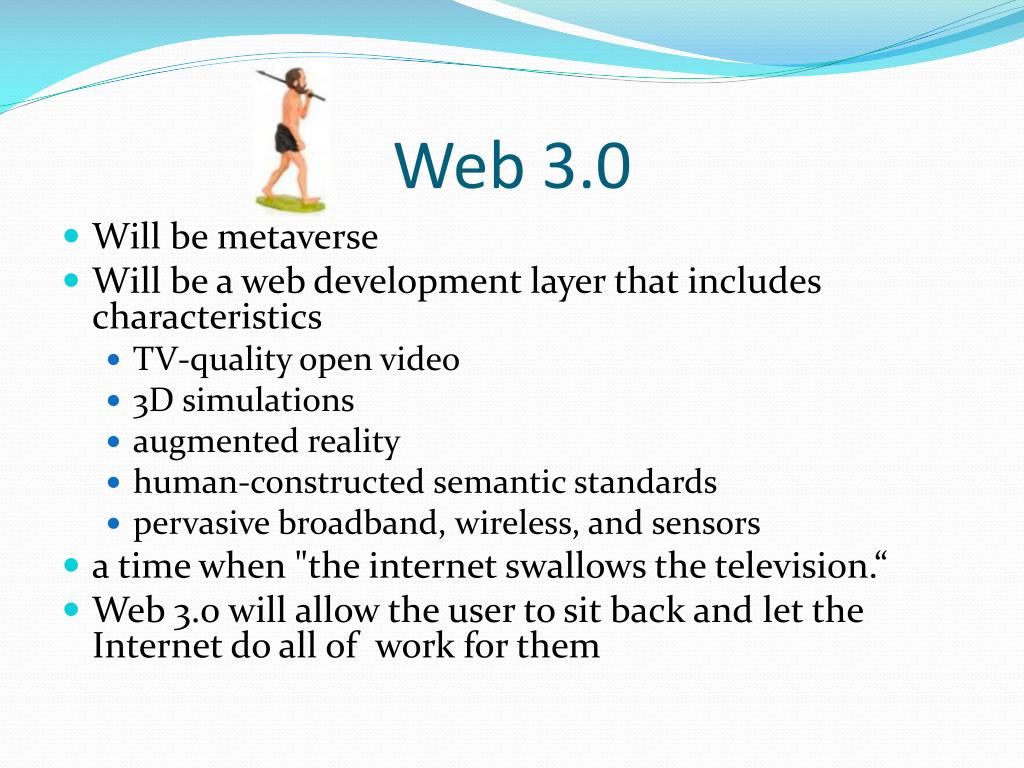 Web 3.0

- Will be metaverse
- Will be a web development layer that includes characteristics
  - TV-quality open video
  - 3D simulations
  - augmented reality
  - human-constructed semantic standards
  - pervasive broadband, wireless, and sensors
- a time when "the internet swallows the television.“
- Web 3.0 will allow the user to sit back and let the Internet do all of  work for them